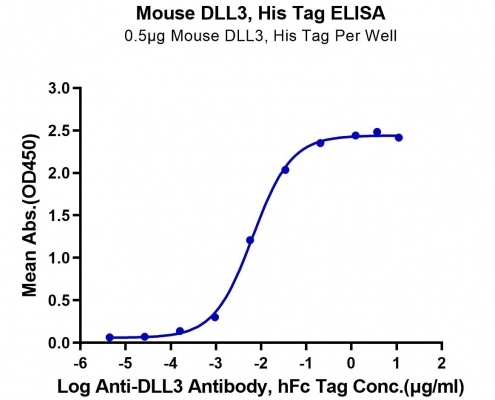 Mouse DLL3, His Tag ELISA
0.5μg Mouse DLL3, His Tag Per Well

Mean Abs.(OD450)

3.0
2.5
2.0
1.5
1.0
0.5
0.0

-6
-5
-4
-3
-2
-1
0
1
2

Log Anti-DLL3 Antibody, hFc Tag Conc.(μg/ml)